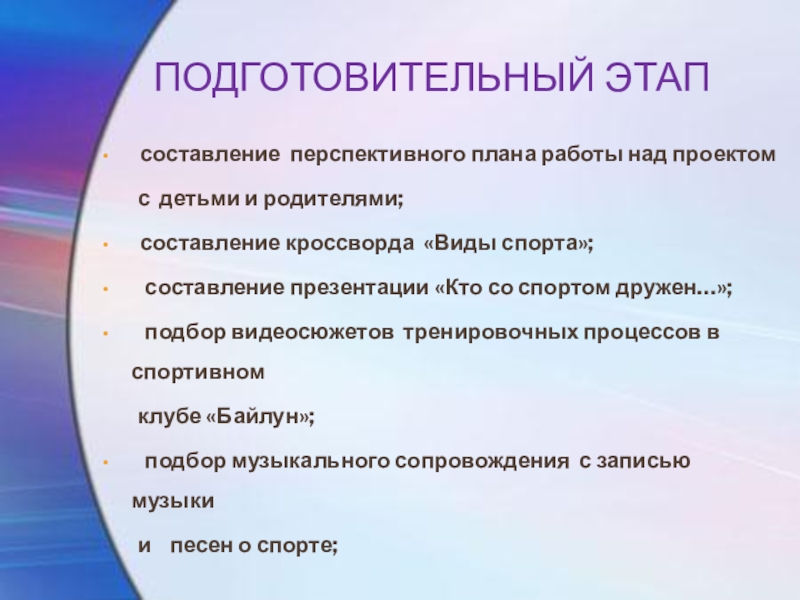 ПОДГОТОВИТЕЛЬНЫЙ ЭТАП

• составление перспективного плана работы над проектом с детьми и родителями;
• составление кроссворда «Виды спорта»;
• составление презентации «Кто со спортом дружен…»;
• подбор видеосюжетов тренировочных процессов в спортивном клубе «Байлун»;
• подбор музыкального сопровождения с записью музыки и песен о спорте;